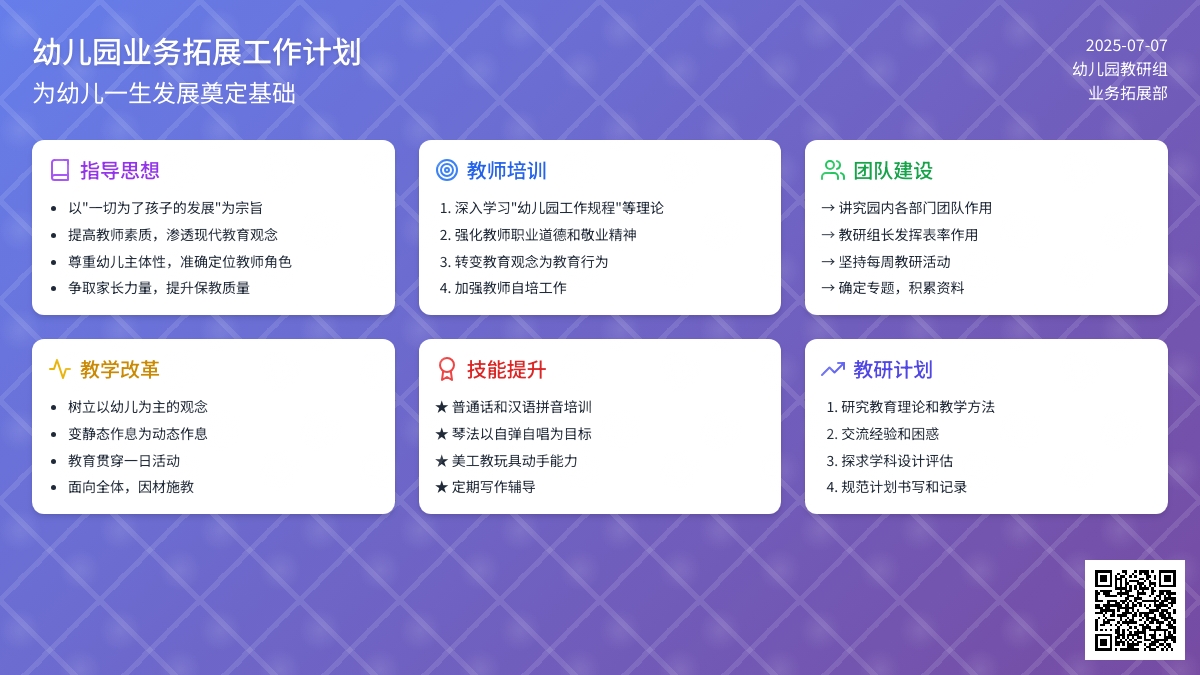 幼儿园业务拓展工作计划
为幼儿一生发展奠定基础

2025-07-07
幼儿园教研组
业务拓展部

指导思想
• 以"一切为了孩子的发展"为宗旨
• 提高教师素质，渗透现代教育观念
• 尊重幼儿主体性，准确定位教师角色
• 争取家长力量，提升保教质量

教师培训
1. 深入学习"幼儿园工作规程"等理论
2. 强化教师职业道德和敬业精神
3. 转变教育观念为教育行为
4. 加强教师自培工作

团队建设
→ 讲究园内各部门团队作用
→ 教研组长发挥表率作用
→ 坚持每周教研活动
→ 确定专题，积累资料

教学改革
• 树立以幼儿为主的观念
• 变静态作息为动态作息
• 教育贯穿一日活动
• 面向全体，因材施教

技能提升
★ 普通话和汉语拼音培训
★ 琴法以自弹自唱为目标
★ 美工教玩具动手能力
★ 定期写作辅导

教研计划
1. 研究教育理论和教学方法
2. 交流经验和困惑
3. 探求学科设计评估
4. 规范计划书写和记录